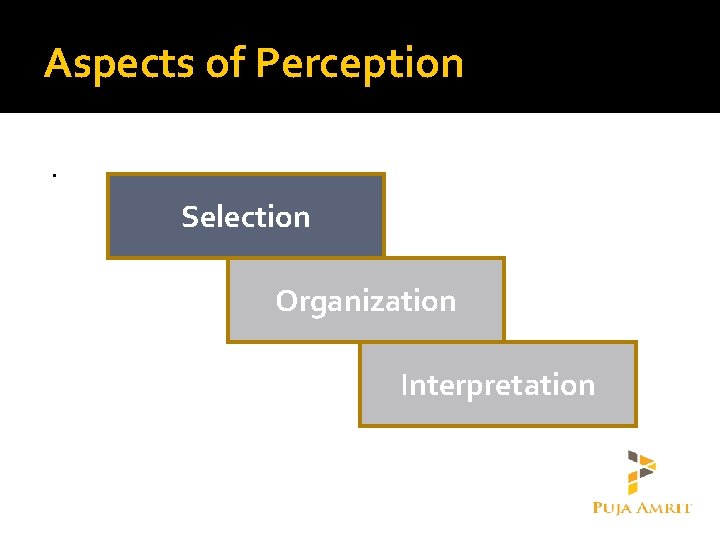 Aspects of Perception

.

Selection

Organization

Interpretation

PUJA AMRIT